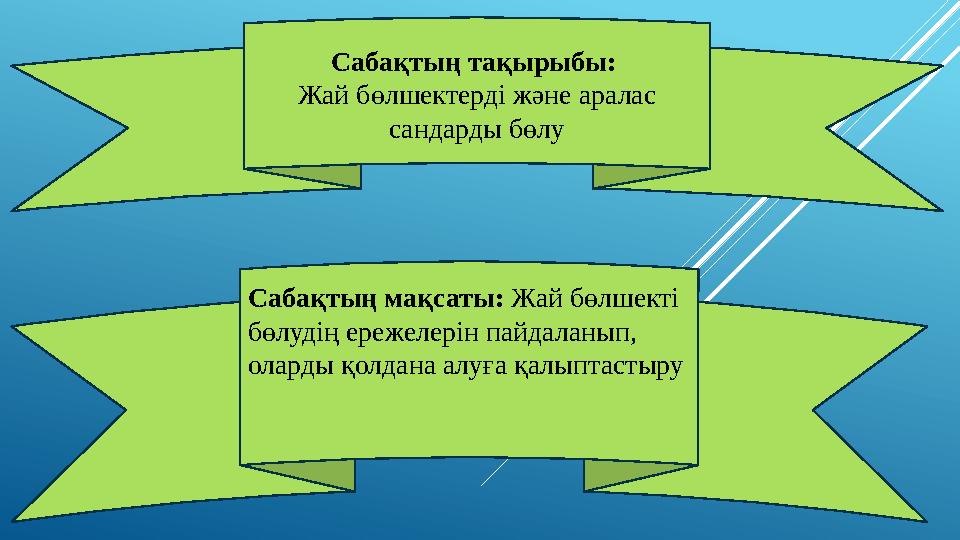 Сабақтың тақырыбы:
Жай бөлшектерді және аралас сандарды бөлу

Сабақтың мақсаты: Жай бөлшекті бөлудің ережелерін пайдаланып, оларды қолдана алуға қалыптастыру